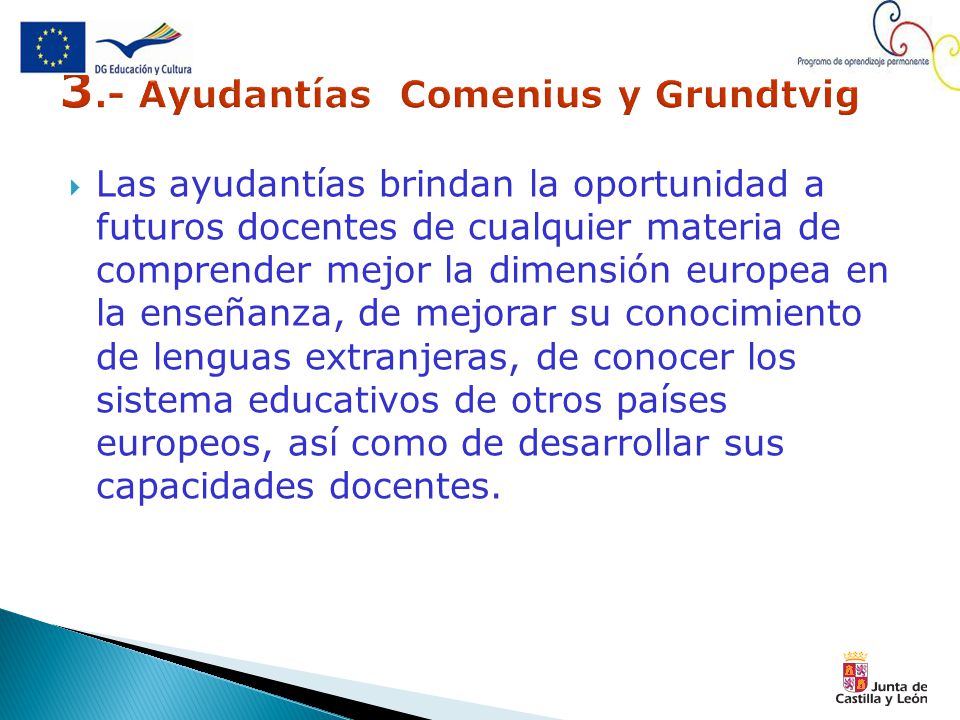 DG Educación y Cultura

Programa de aprendizaje permanente

3.- Ayudantías Comenius y Grundtvig

Las ayudantías brindan la oportunidad a futuros docentes de cualquier materia de comprender mejor la dimensión europea en la enseñanza, de mejorar su conocimiento de lenguas extranjeras, de conocer los sistema educativos de otros países europeos, así como de desarrollar sus capacidades docentes.

Junta de Castilla y León